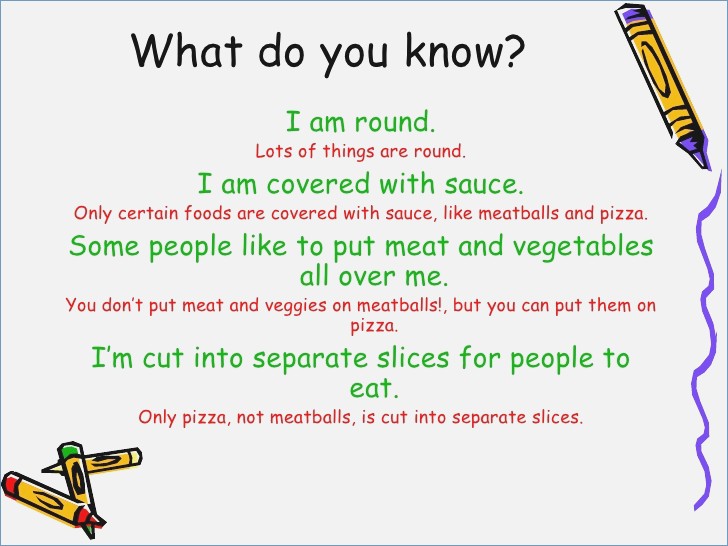 What do you know?

I am round.

Lots of things are round.

I am covered with sauce.

Only certain foods are covered with sauce, like meatballs and pizza.

Some people like to put meat and vegetables all over me.

You don't put meat and veggies on meatballs!, but you can put them on pizza.

I'm cut into separate slices for people to eat.

Only pizza, not meatballs, is cut into separate slices.